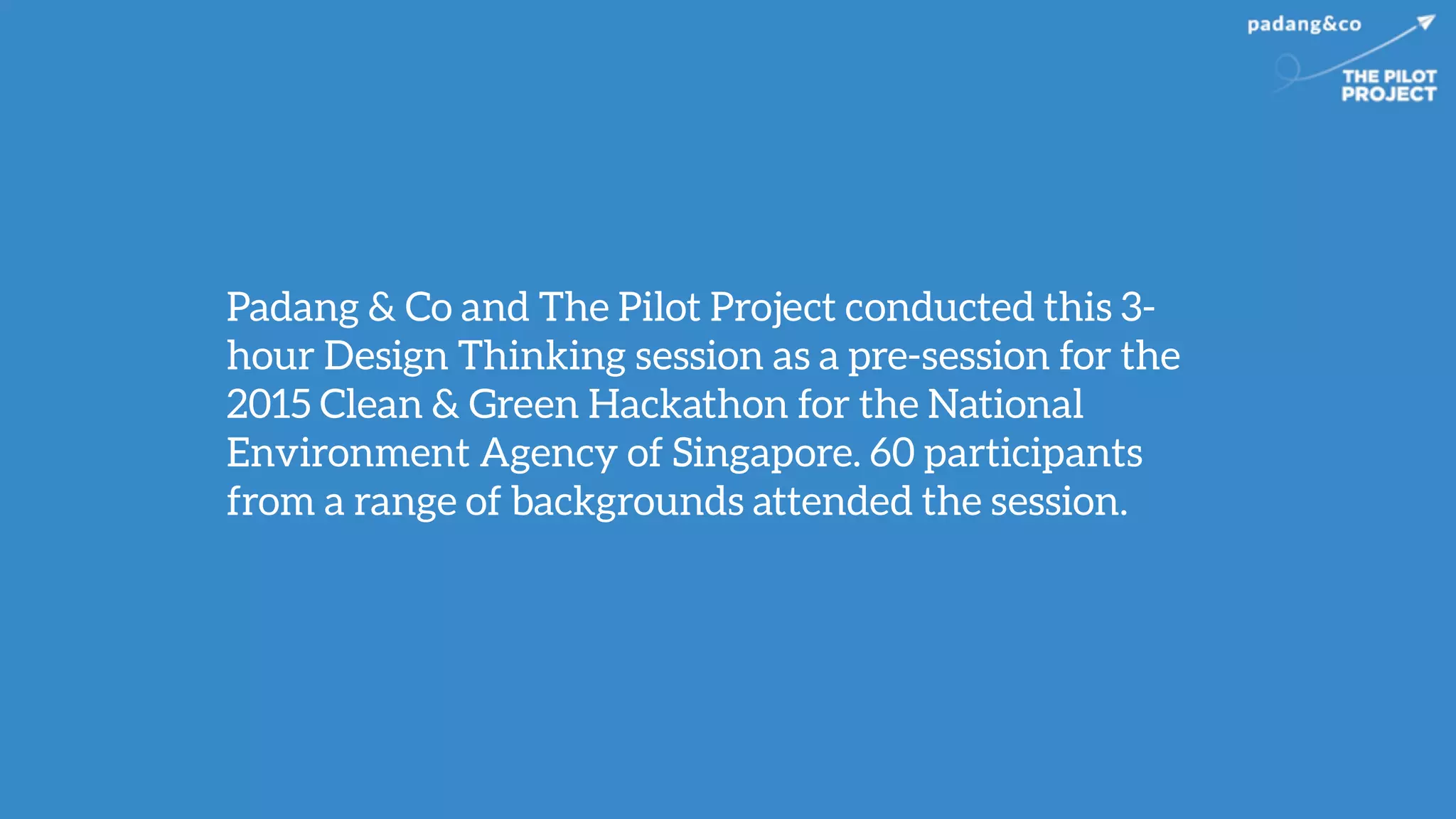 padang&co

THE PILOT PROJECT

Padang & Co and The Pilot Project conducted this 3-hour Design Thinking session as a pre-session for the 2015 Clean & Green Hackathon for the National Environment Agency of Singapore. 60 participants from a range of backgrounds attended the session.